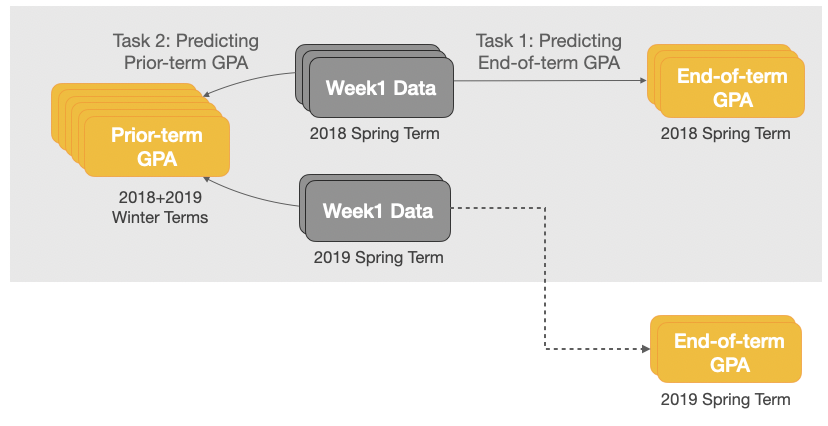 Task 2: Predicting Prior-term GPA

Week1 Data

2018 Spring Term

Task 1: Predicting End-of-term GPA

End-of-term GPA

2018 Spring Term

Prior-term GPA

2018+2019 Winter Terms

Week1 Data

2019 Spring Term

End-of-term GPA

2019 Spring Term